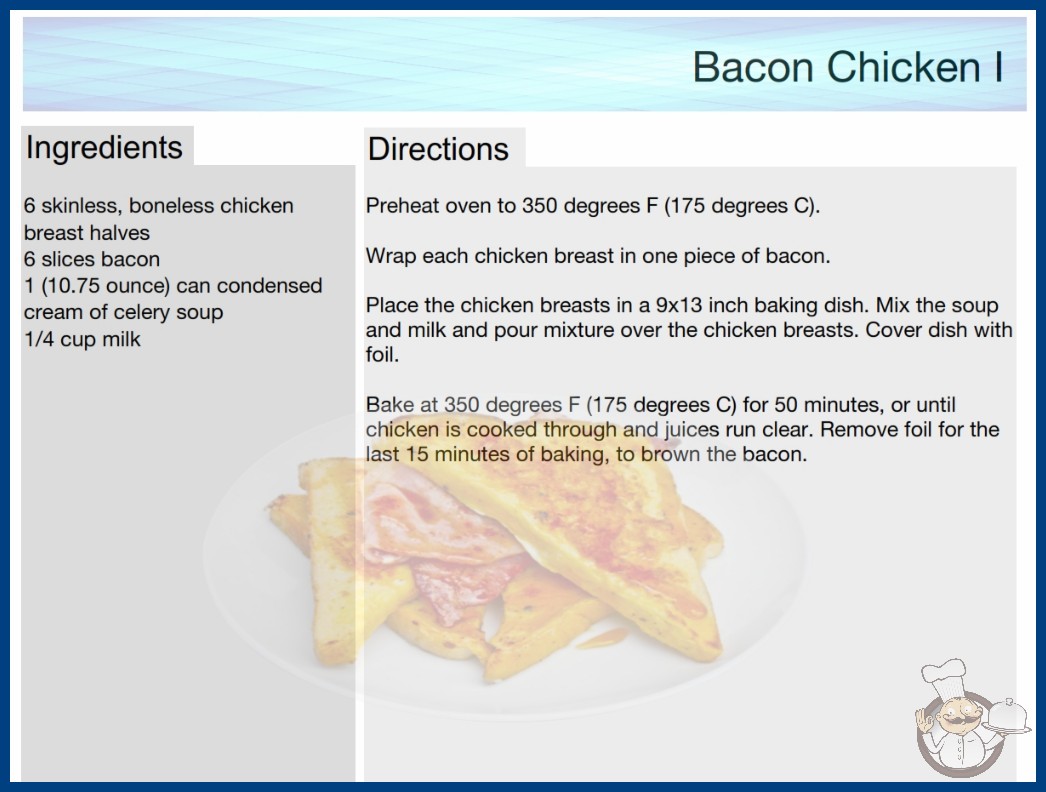 Bacon Chicken I

Ingredients

6 skinless, boneless chicken breast halves
6 slices bacon
1 (10.75 ounce) can condensed cream of celery soup
1/4 cup milk

Directions

Preheat oven to 350 degrees F (175 degrees C).

Wrap each chicken breast in one piece of bacon.

Place the chicken breasts in a 9x13 inch baking dish. Mix the soup and milk and pour mixture over the chicken breasts. Cover dish with foil.

Bake at 350 degrees F (175 degrees C) for 50 minutes, or until chicken is cooked through and juices run clear. Remove foil for the last 15 minutes of baking, to brown the bacon.